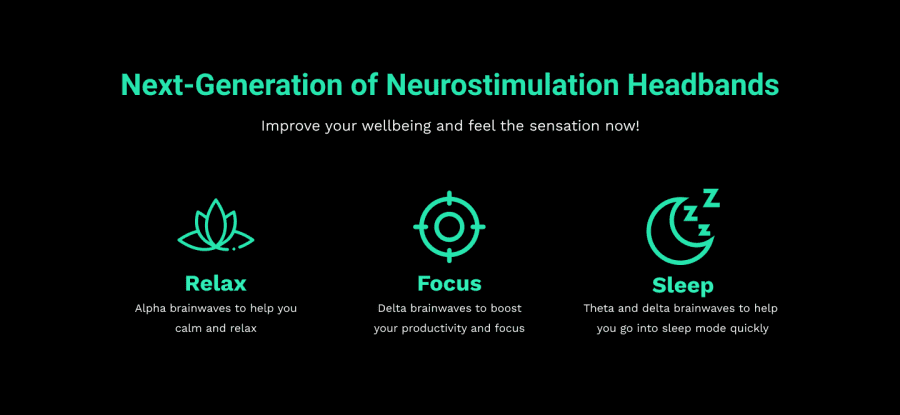 Next-Generation of Neurostimulation Headbands

Improve your wellbeing and feel the sensation now!

Relax

Alpha brainwaves to help you calm and relax

Focus

Delta brainwaves to boost your productivity and focus

Sleep

Theta and delta brainwaves to help you go into sleep mode quickly